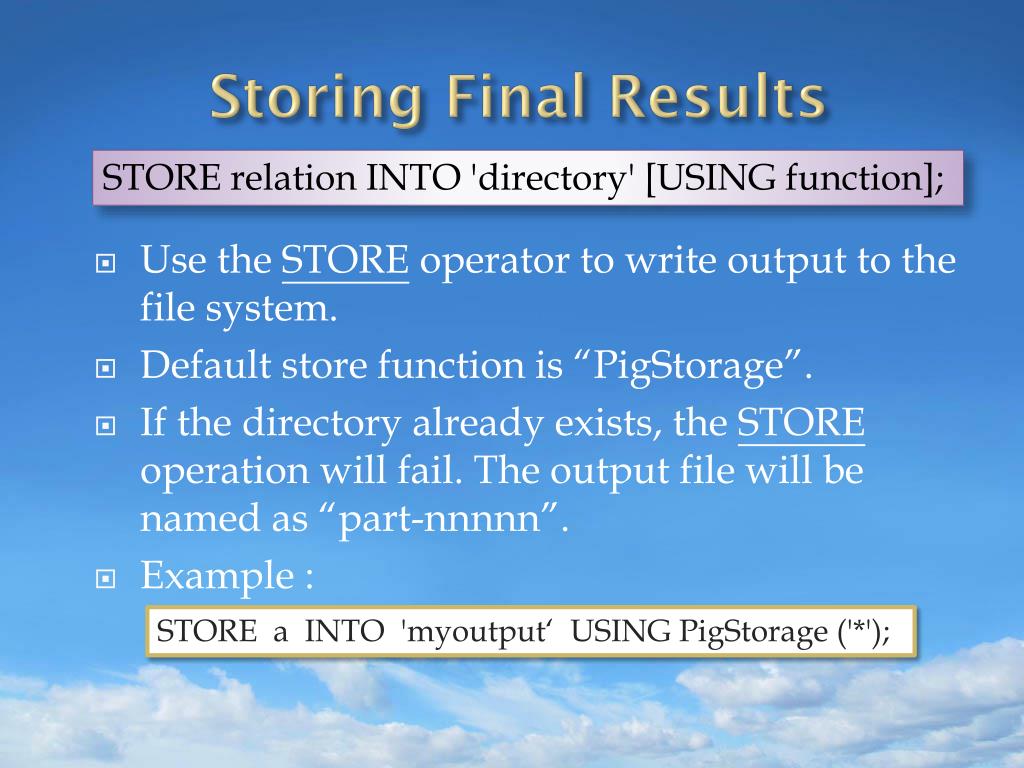 Storing Final Results

STORE relation INTO 'directory' [USING function];

Use the STORE operator to write output to the file system.

Default store function is “PigStorage”.

If the directory already exists, the STORE operation will fail. The output file will be named as “part-nnnnn”.

Example :

STORE a INTO 'myoutput‘ USING PigStorage ('*');